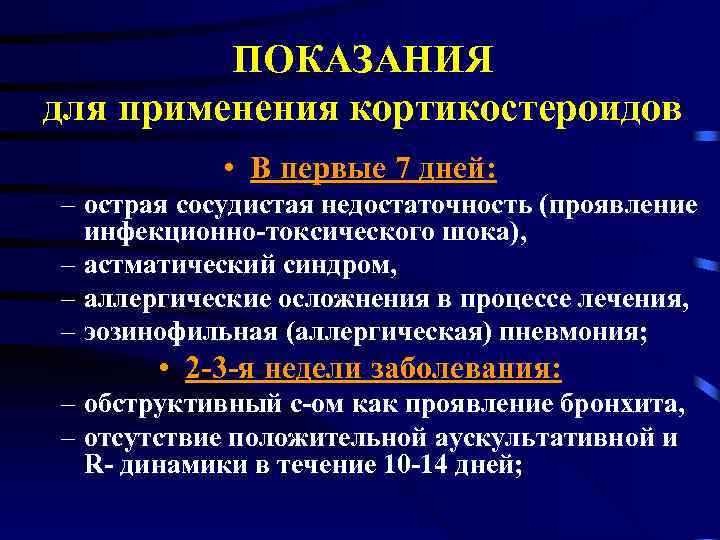 ПОКАЗАНИЯ
для применения кортикостероидов

• В первые 7 дней:
– острая сосудистая недостаточность (проявление инфекционно-токсического шока),
– астматический синдром,
– аллергические осложнения в процессе лечения,
– эозинофильная (аллергическая) пневмония;

• 2-3-я недели заболевания:
– обструктивный с-ом как проявление бронхита,
– отсутствие положительной аускультативной и R- динамики в течение 10-14 дней;